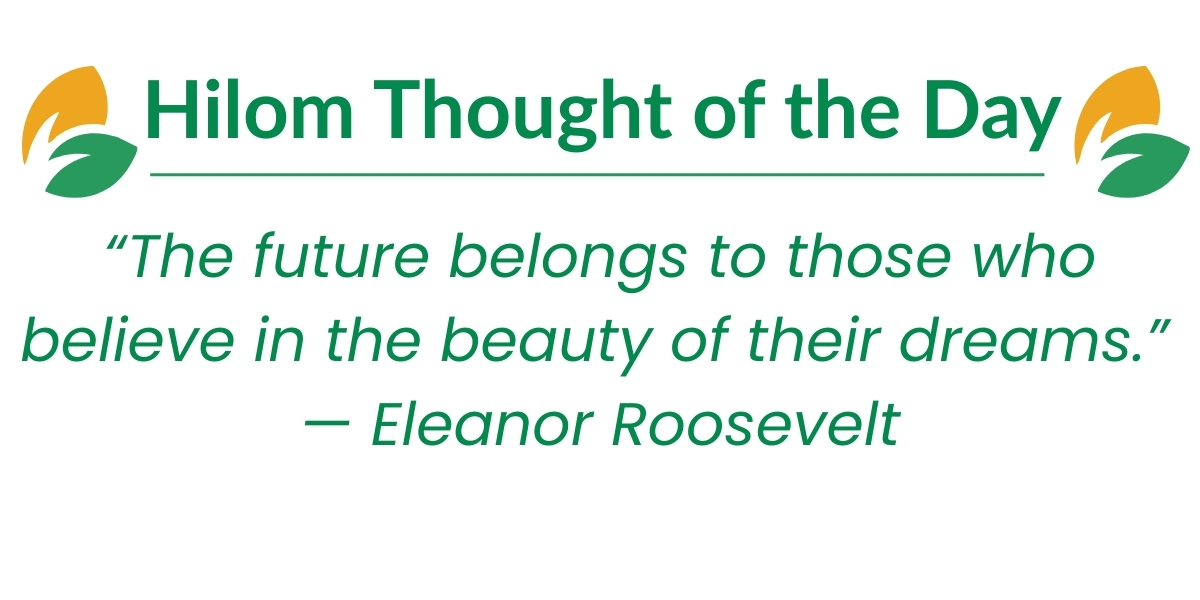 Hilom Thought of the Day

“The future belongs to those who believe in the beauty of their dreams.”
— Eleanor Roosevelt